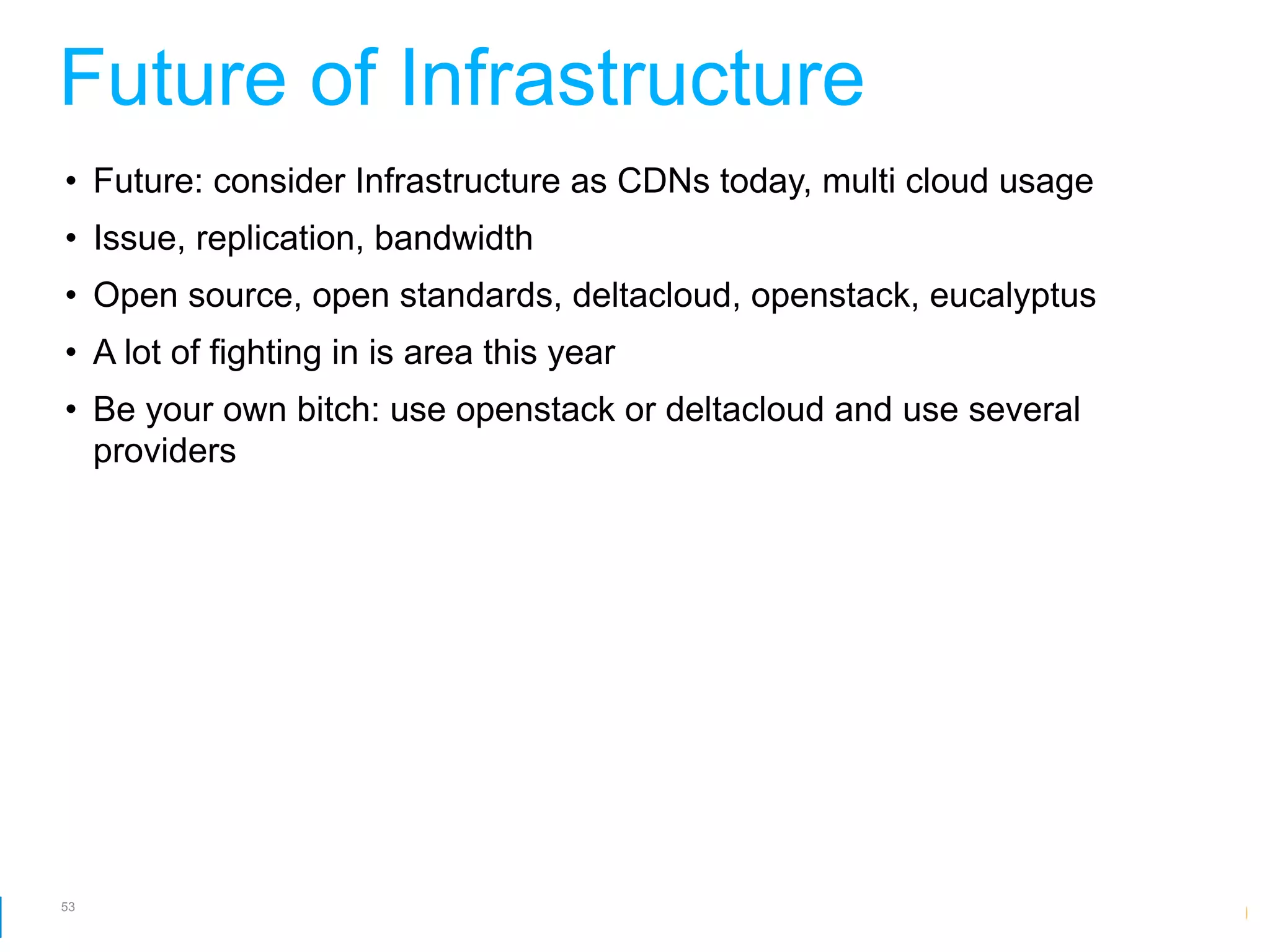 Future of Infrastructure

• Future: consider Infrastructure as CDNs today, multi cloud usage
• Issue, replication, bandwidth
• Open source, open standards, deltacloud, openstack, eucalyptus
• A lot of fighting in is area this year
• Be your own bitch: use openstack or deltacloud and use several providers

53